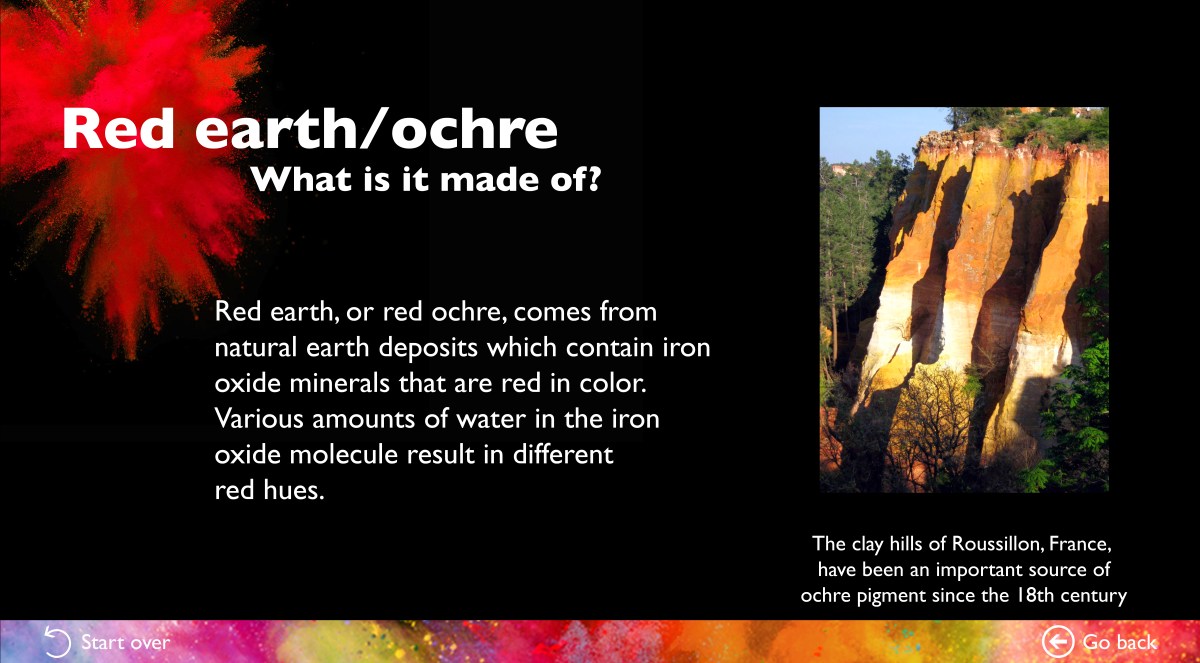 Red earth/ochre
What is it made of?

Red earth, or red ochre, comes from natural earth deposits which contain iron oxide minerals that are red in color. Various amounts of water in the iron oxide molecule result in different red hues.

The clay hills of Roussillon, France, have been an important source of ochre pigment since the 18th century

Start over

Go back